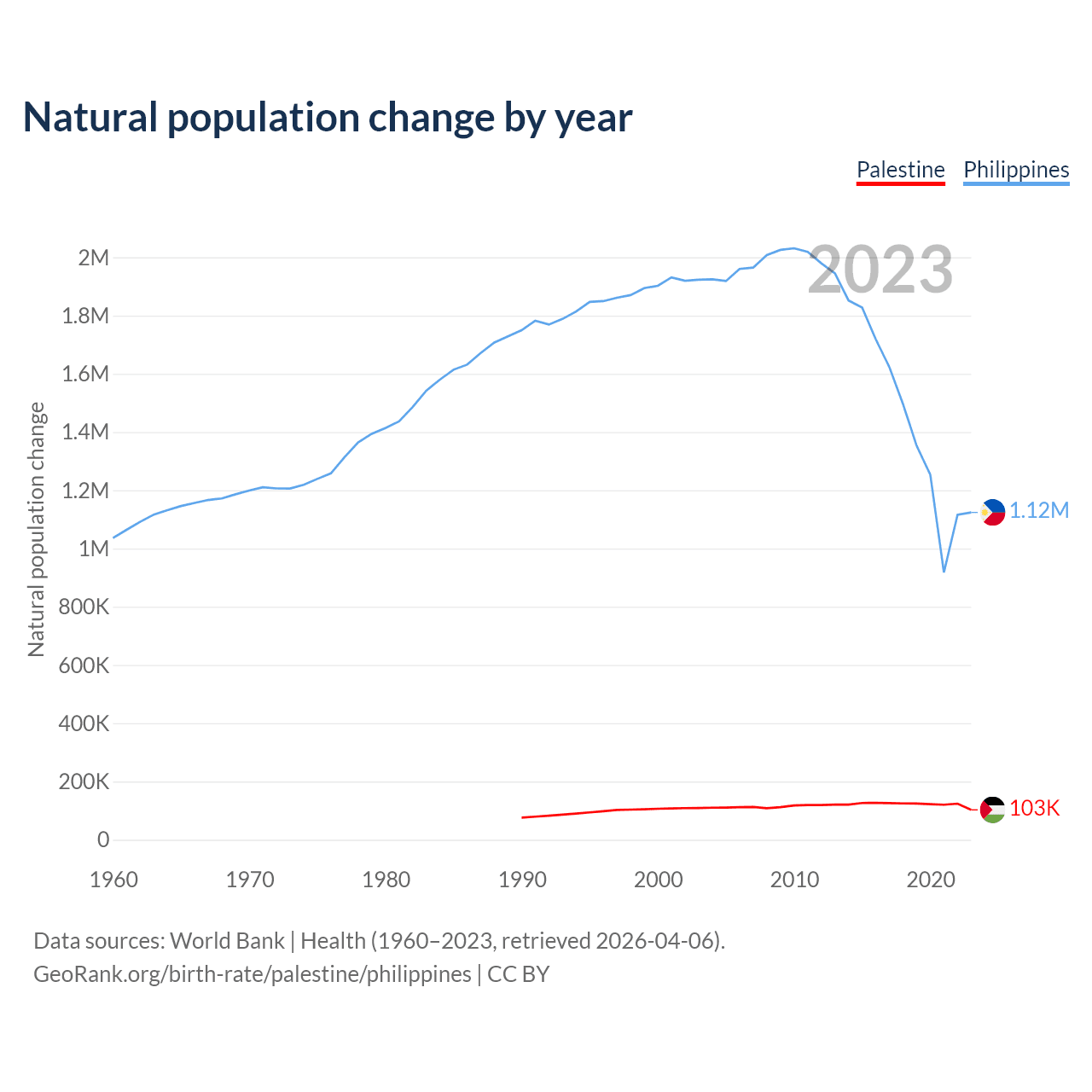 Natural population change by year

Palestine Philippines

2023

Natural population change

2M
1.8M
1.6M
1.4M
1.2M
1M
800K
600K
400K
200K
0

1.12M
103K

1960 1970 1980 1990 2000 2010 2020

Data sources: World Bank | Health (1960–2023, retrieved 2026-04-06).
GeoRank.org/birth-rate/palestine/philippines | CC BY